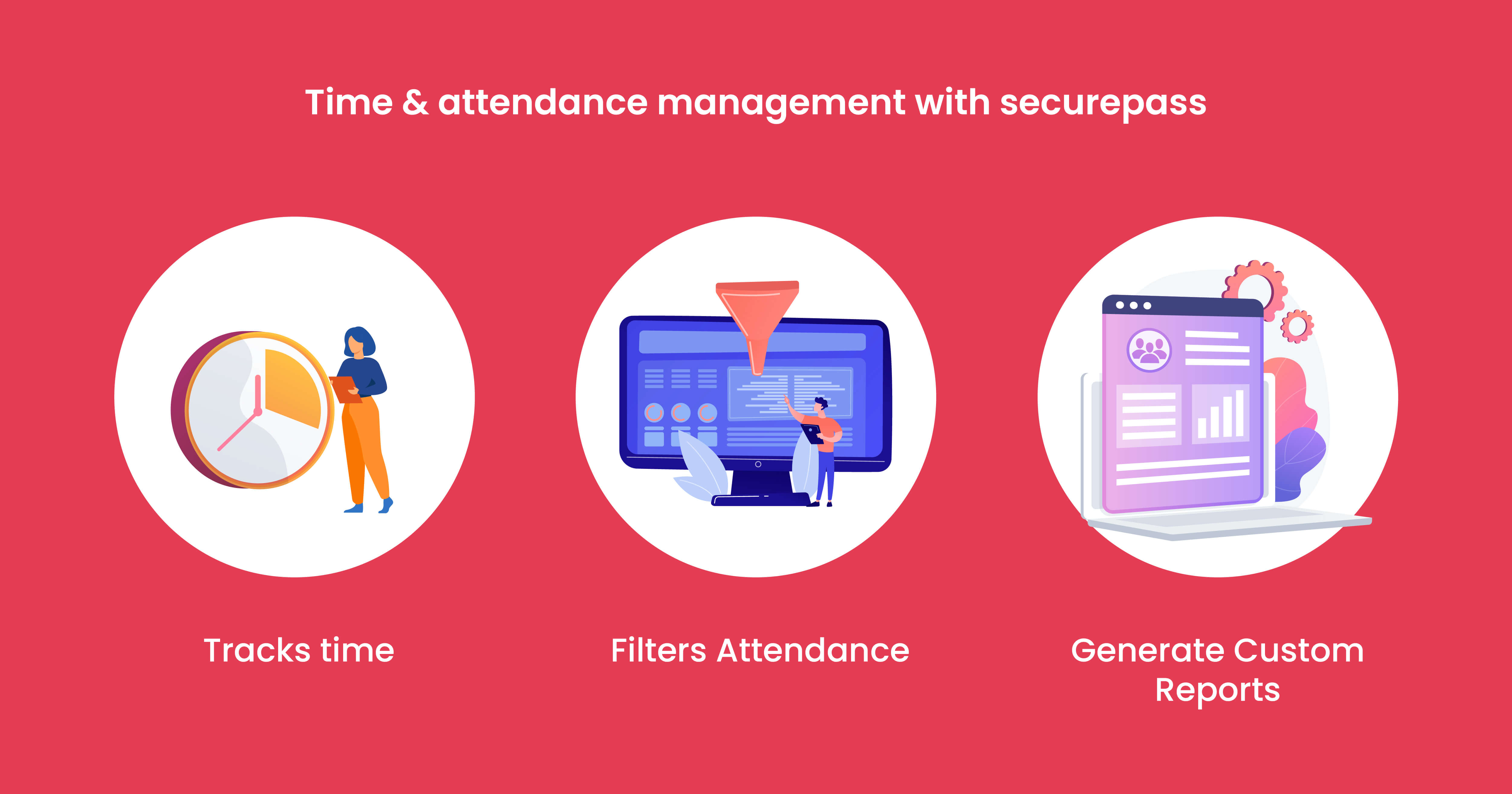 Time & attendance management with securepass

Tracks time

Filters Attendance

Generate Custom Reports